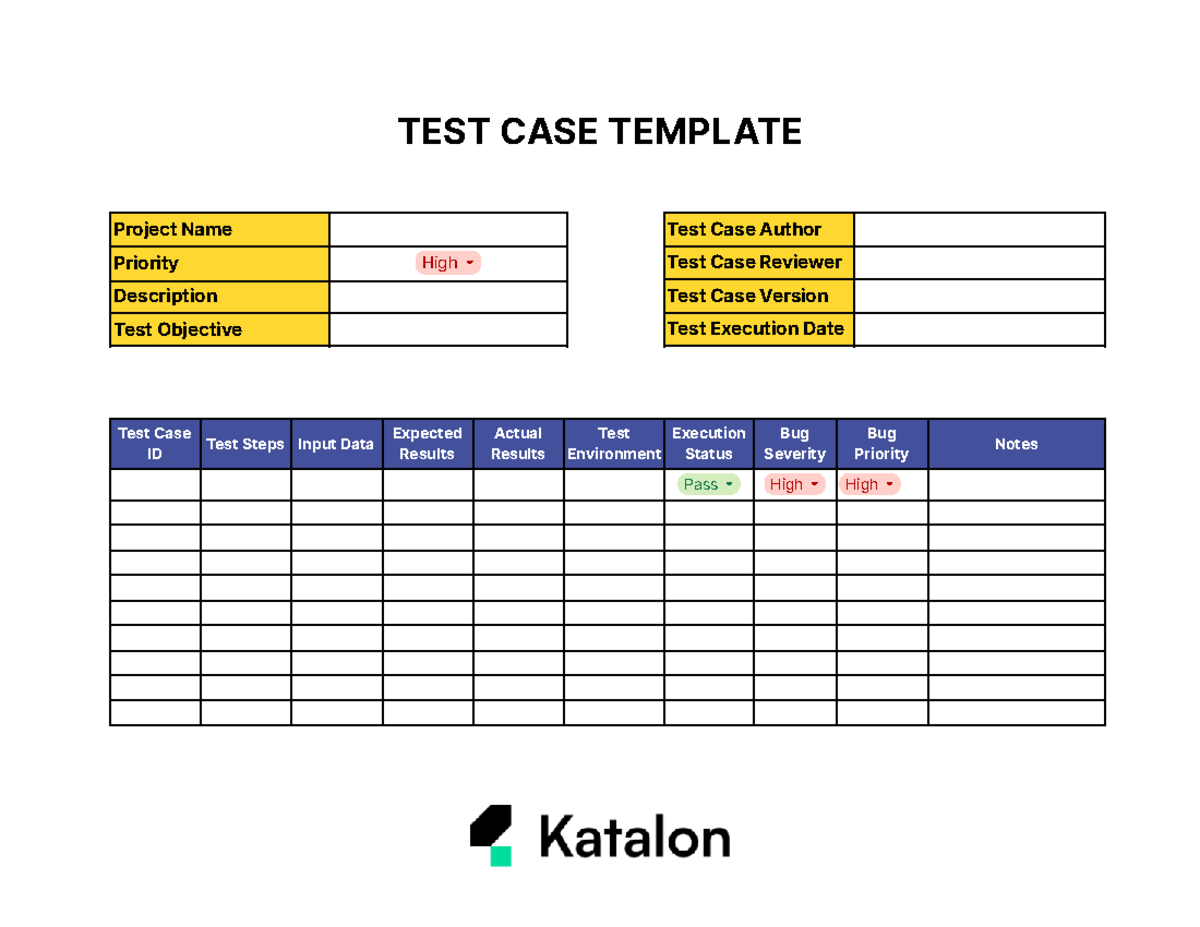 TEST CASE TEMPLATE

| Project Name | |
|---|---|
| Priority | High |
| Description | |
| Test Objective | |

| Test Case Author | |
|---|---|
| Test Case Reviewer | |
| Test Case Version | |
| Test Execution Date | |

| Test Case ID | Test Steps | Input Data | Expected Results | Actual Results | Test Environment | Execution Status | Bug Severity | Bug Priority | Notes |
|---|---|---|---|---|---|---|---|---|---|
| | | | | | | Pass | High | High | |
| | | | | | | | | | |
| | | | | | | | | | |
| | | | | | | | | | |
| | | | | | | | | | |
| | | | | | | | | | |
| | | | | | | | | | |
| | | | | | | | | | |
| | | | | | | | | | |
| | | | | | | | | | |

Katalon